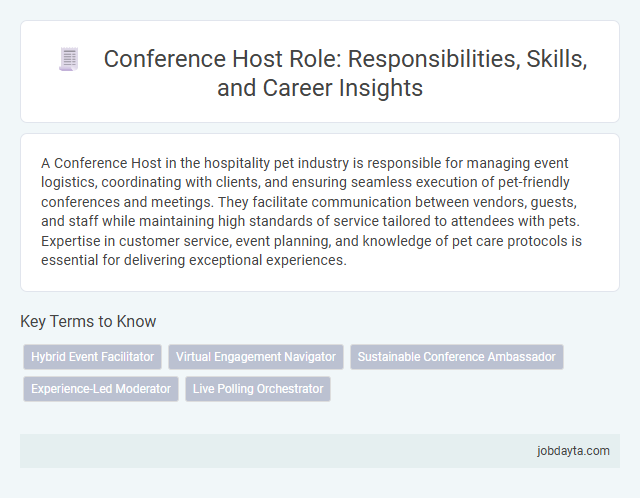 Conference Host Role: Responsibilities, Skills, and Career Insights

A Conference Host in the hospitality pet industry is responsible for managing event logistics, coordinating with clients, and ensuring seamless execution of pet-friendly conferences and meetings. They facilitate communication between vendors, guests, and staff while maintaining high standards of service tailored to attendees with pets. Expertise in customer service, event planning, and knowledge of pet care protocols is essential for delivering exceptional experiences.

Key Terms to Know

Hybrid Event Facilitator

Virtual Engagement Navigator

Sustainable Conference Ambassador

Experience-Led Moderator

Live Polling Orchestrator

jobdayta.com